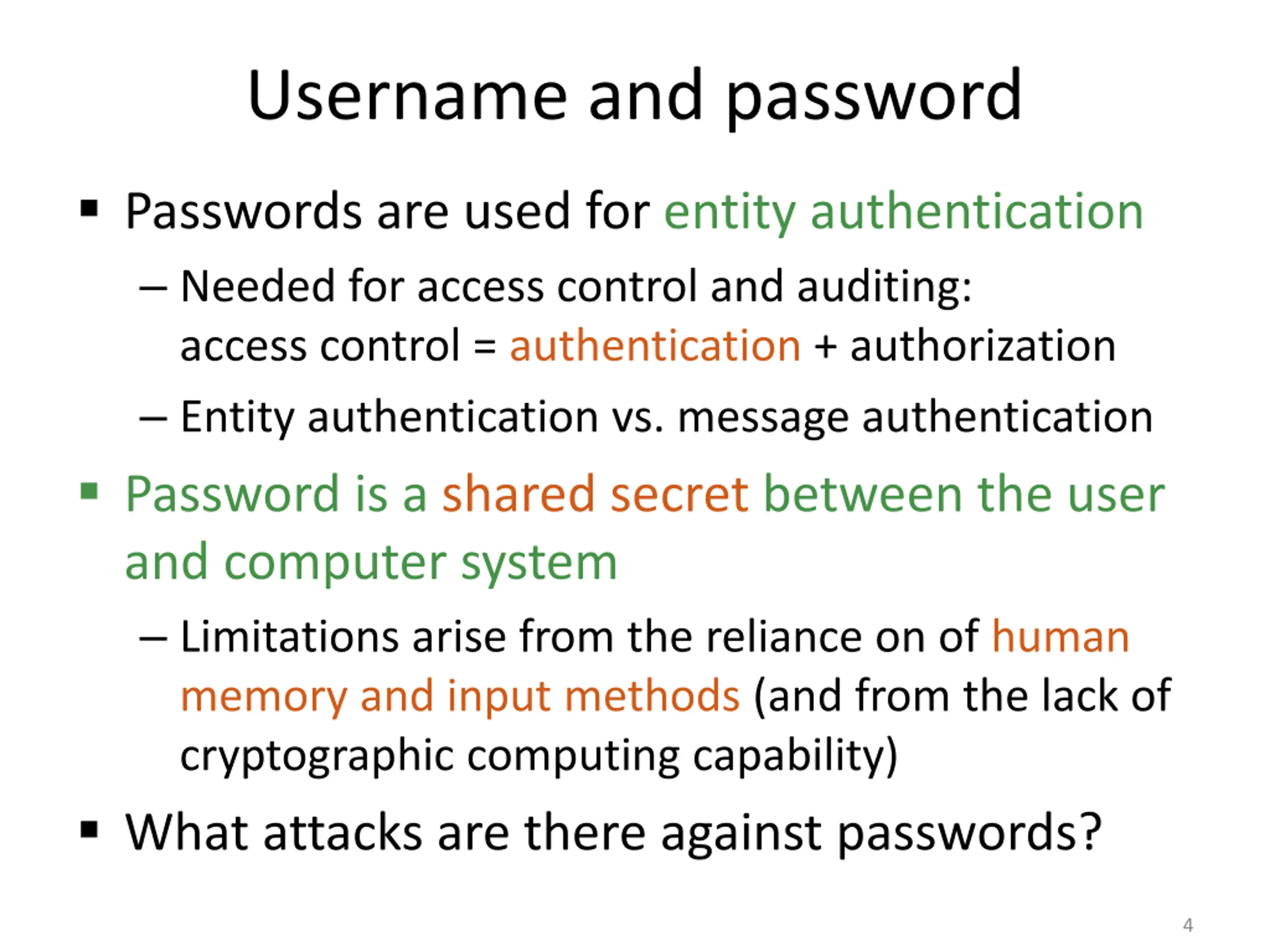 Username and password

▪ Passwords are used for entity authentication

– Needed for access control and auditing:
access control = authentication + authorization

– Entity authentication vs. message authentication

▪ Password is a shared secret between the user and computer system

– Limitations arise from the reliance on of human memory and input methods (and from the lack of cryptographic computing capability)

▪ What attacks are there against passwords?

4